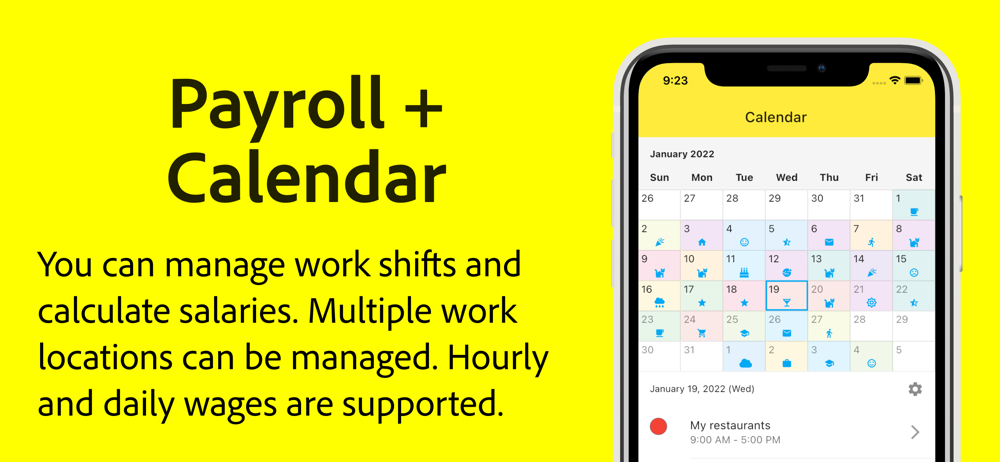 Payroll + Calendar

You can manage work shifts and calculate salaries. Multiple work locations can be managed. Hourly and daily wages are supported.

9:23

Calendar

January 2022

| Sun | Mon | Tue | Wed | Thu | Fri | Sat |
|---|---|---|---|---|---|---|
| 26 | 27 | 28 | 29 | 30 | 31 | 1 |
| 2 | 3 | 4 | 5 | 6 | 7 | 8 |
| 9 | 10 | 11 | 12 | 13 | 14 | 15 |
| 16 | 17 | 18 | 19 | 20 | 21 | 22 |
| 23 | 24 | 25 | 26 | 27 | 28 | 29 |
| 30 | 31 | 1 | 2 | 3 | 4 | 5 |

January 19, 2022 (Wed)

My restaurants
9:00 AM - 5:00 PM